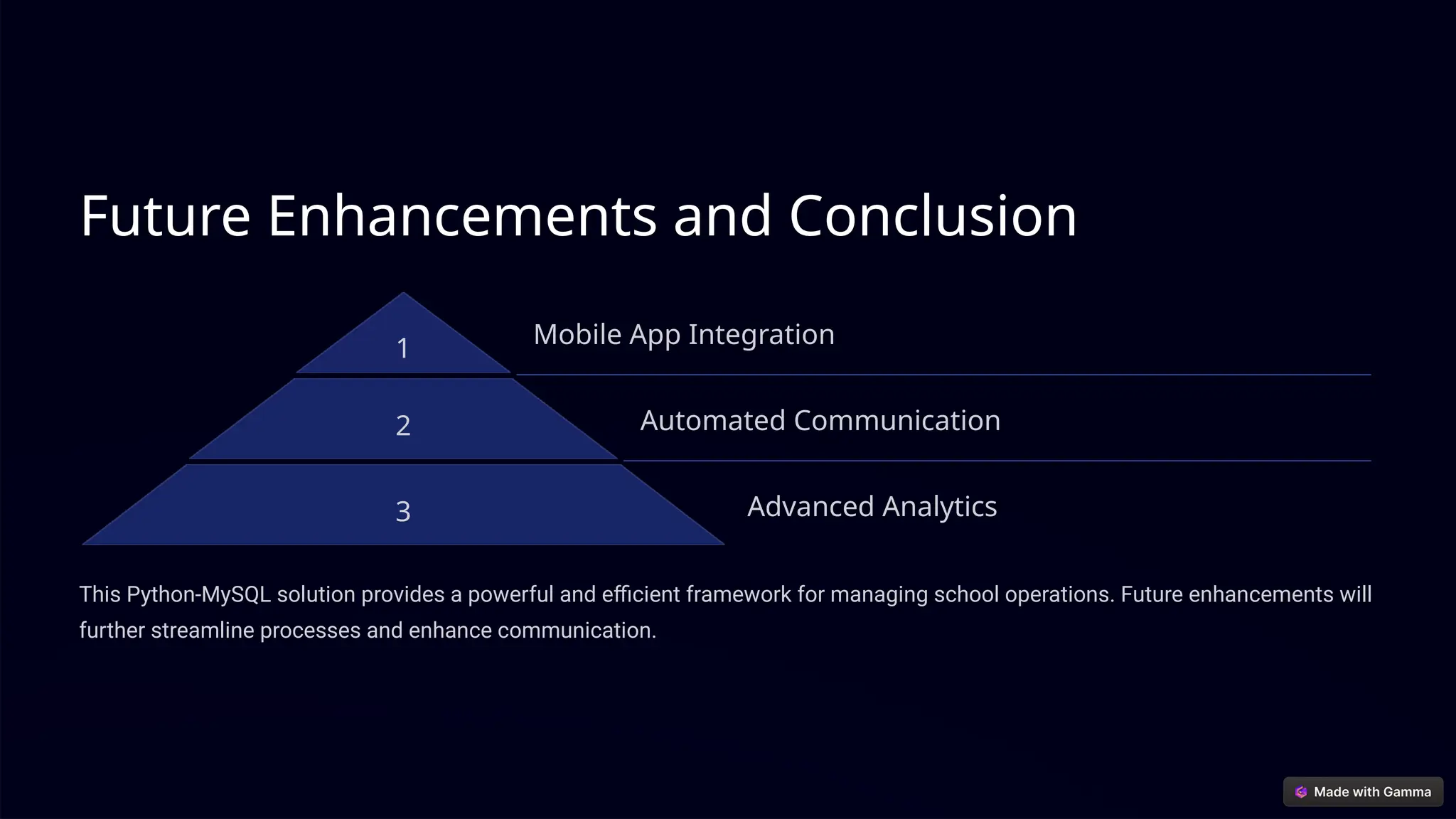 Future Enhancements and Conclusion

1

Mobile App Integration

2

Automated Communication

3

Advanced Analytics

This Python-MySQL solution provides a powerful and efficient framework for managing school operations. Future enhancements will further streamline processes and enhance communication.

Made with Gamma